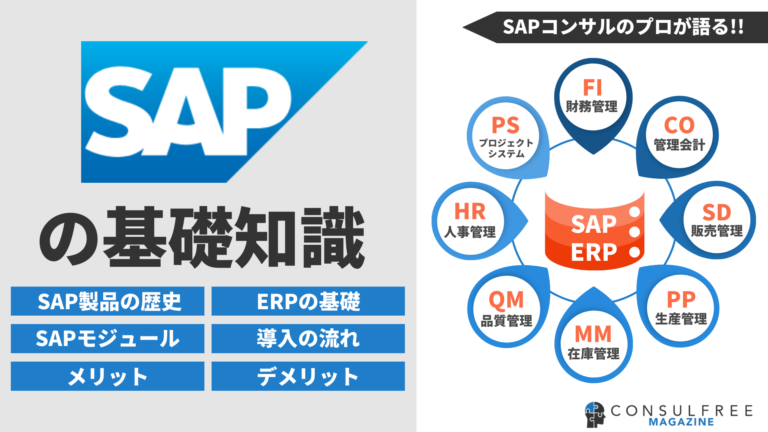 SAP

の基礎知識

SAP製品の歴史
ERPの基礎
SAPモジュール
導入の流れ
メリット
デメリット

SAPコンサルのプロが語る!!

FI
財務管理

CO
管理会計

SD
販売管理

PP
生産管理

MM
在庫管理

QM
品質管理

HR
人事管理

PS
プロジェクトシステム

SAP
ERP

CONSULFREE
MAGAZINE